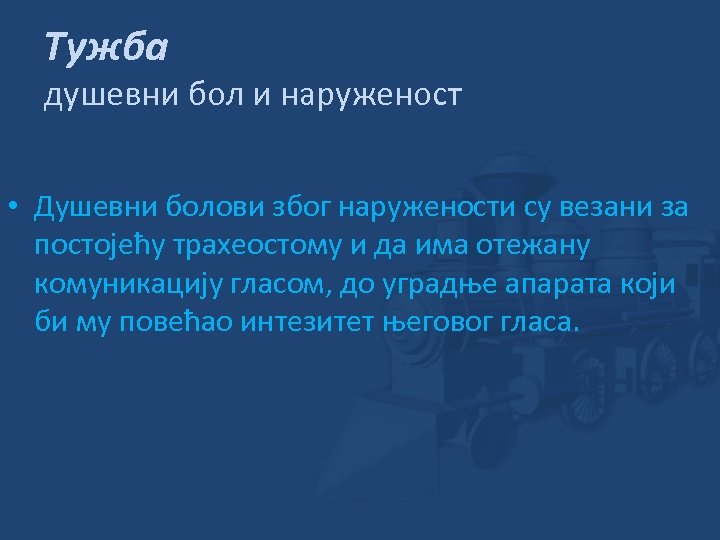 Тужба
душевни бол и наруженост

• Душевни болови због наружености су везани за постојећу трахеостому и да има отежану комуникацију гласом, до уградње апарата који би му повећао интезитет његовог гласа.